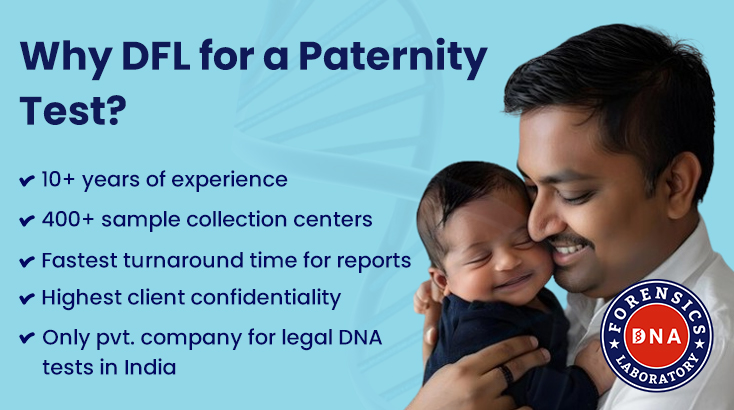 Why DFL for a Paternity Test?

✔ 10+ years of experience
✔ 400+ sample collection centers
✔ Fastest turnaround time for reports
✔ Highest client confidentiality
✔ Only pvt. company for legal DNA tests in India

FORENSICS DNA LABORATORY